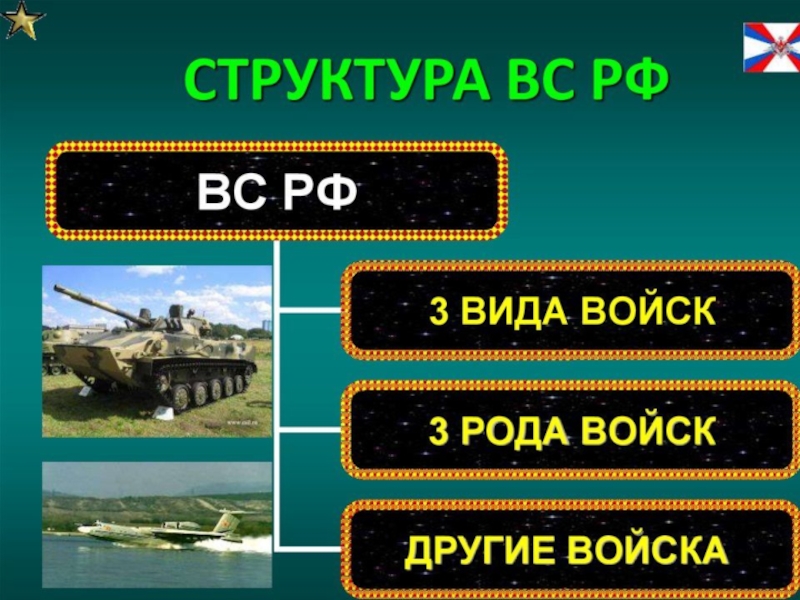 СТРУКТУРА ВС РФ

ВС РФ

3 ВИДА ВОЙСК

3 РОДА ВОЙСК

ДРУГИЕ ВОЙСКА